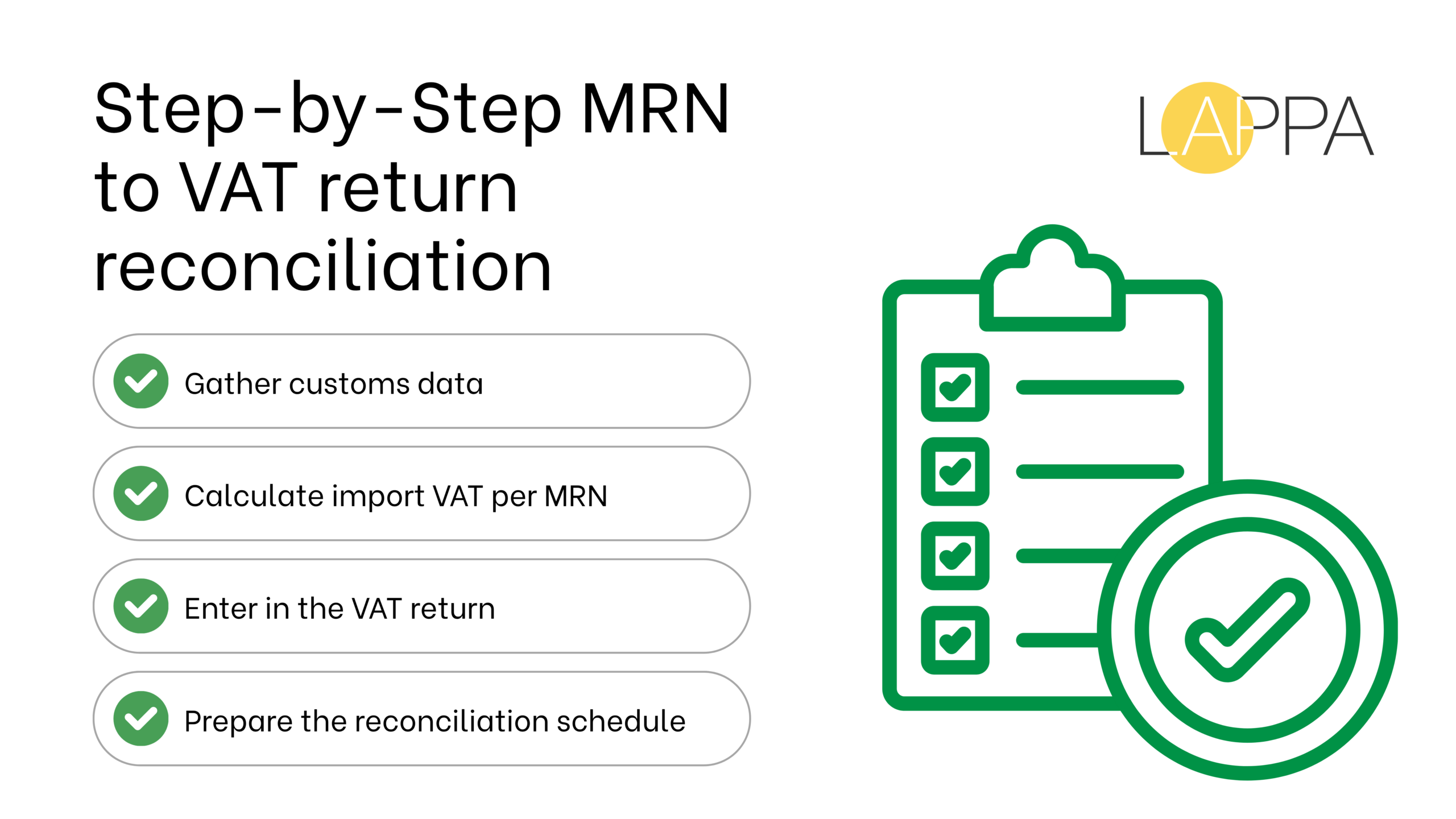 Step-by-Step MRN to VAT return reconciliation

LAPPA

Gather customs data

Calculate import VAT per MRN

Enter in the VAT return

Prepare the reconciliation schedule